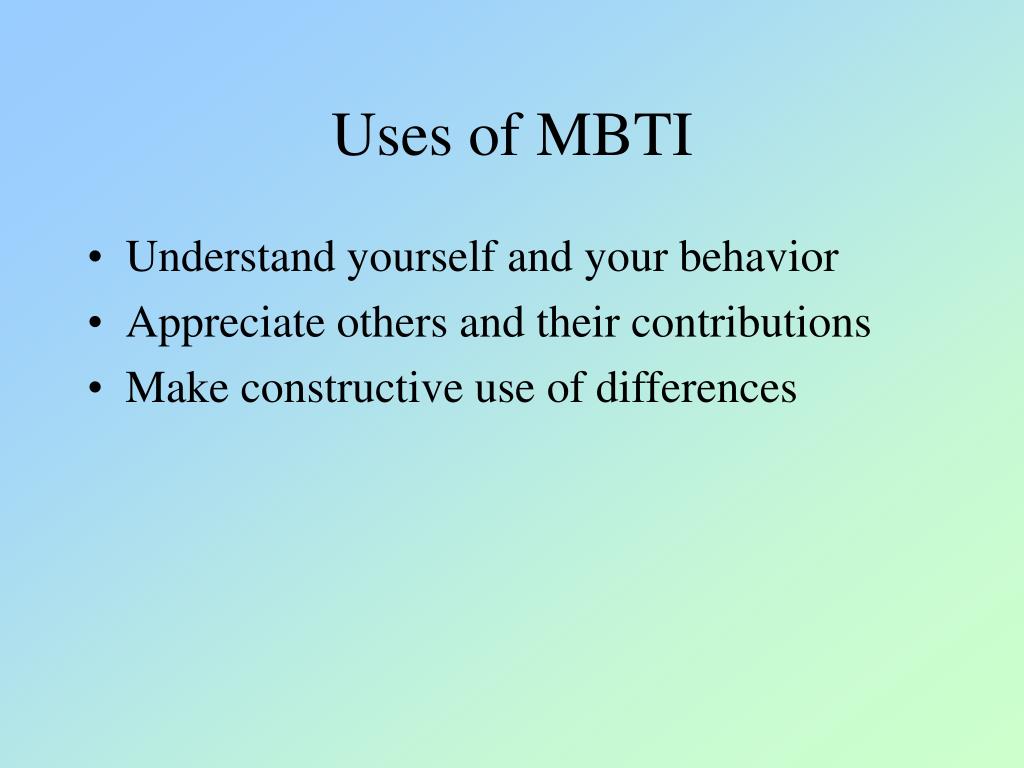 Uses of MBTI

• Understand yourself and your behavior
• Appreciate others and their contributions
• Make constructive use of differences